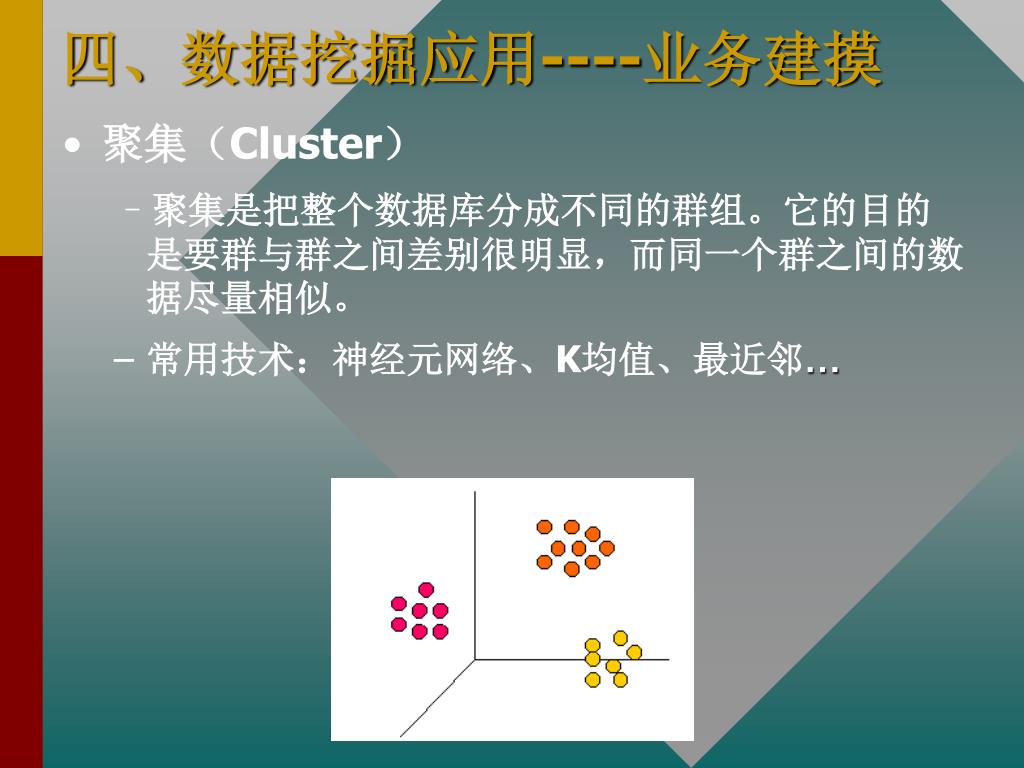 四、数据挖掘应用----业务建摸

• 聚集（Cluster）

– 聚集是把整个数据库分成不同的群组。它的目的是要群与群之间差别很明显，而同一个群之间的数据尽量相似。

– 常用技术：神经元网络、K均值、最近邻…